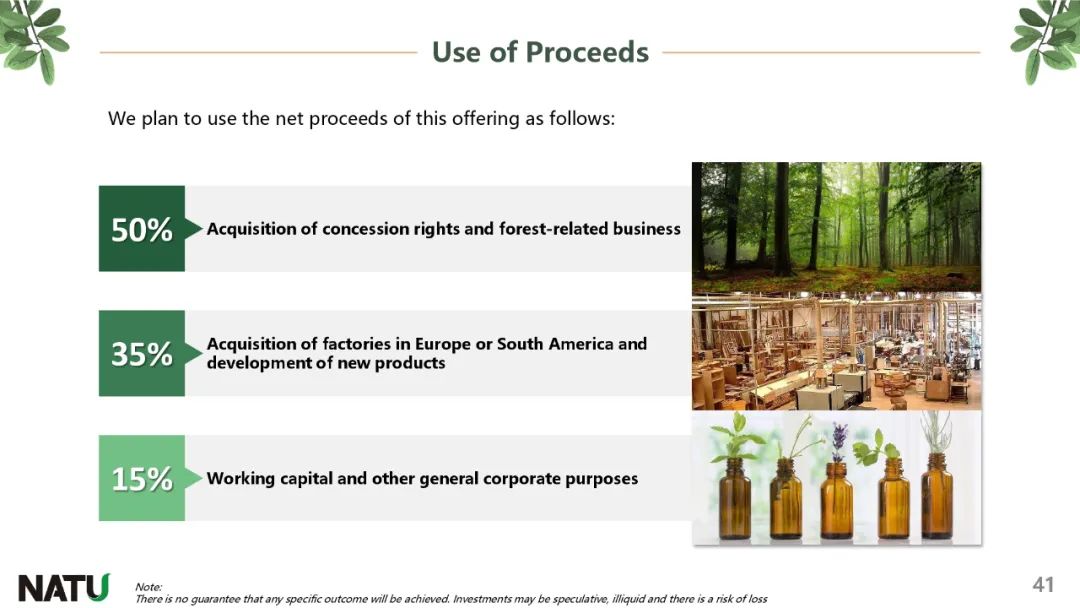 Use of Proceeds

We plan to use the net proceeds of this offering as follows:

50% Acquisition of concession rights and forest-related business

35% Acquisition of factories in Europe or South America and development of new products

15% Working capital and other general corporate purposes

NATU

Note:
There is no guarantee that any specific outcome will be achieved. Investments may be speculative, illiquid and there is a risk of loss

41